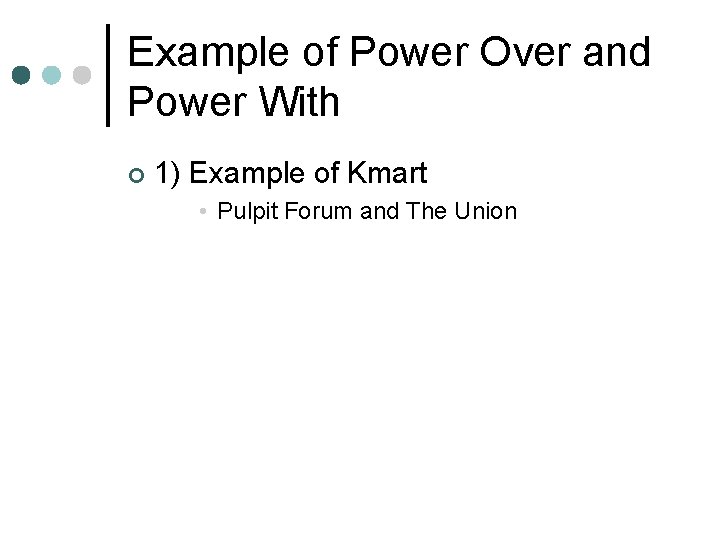 Example of Power Over and Power With

1) Example of Kmart

Pulpit Forum and The Union